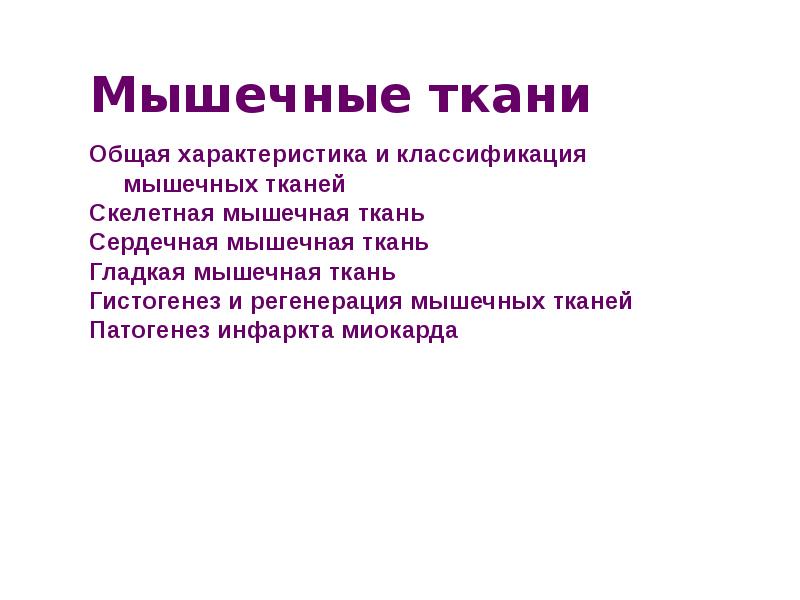 Мышечные ткани

Общая характеристика и классификация мышечных тканей
Скелетная мышечная ткань
Сердечная мышечная ткань
Гладкая мышечная ткань
Гистогенез и регенерация мышечных тканей
Патогенез инфаркта миокарда